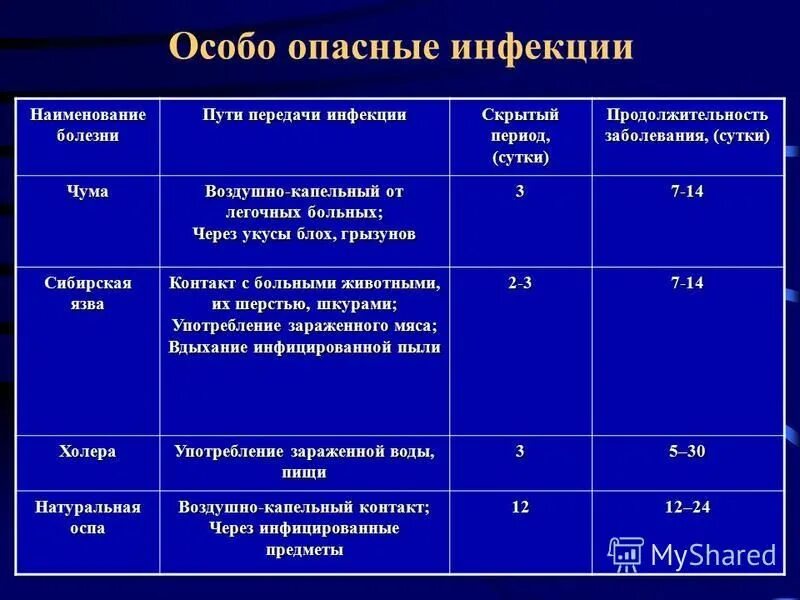 Особо опасные инфекции

| Наименование болезни | Пути передачи инфекции | Скрытый период, (сутки) | Продолжительность заболевания, (сутки) |
|---|---|---|---|
| Чума | Воздушно-капельный от легочных больных; Через укусы блох, грызунов | 3 | 7-14 |
| Сибирская язва | Контакт с больными животными, их шерстью, шкурами; Употребление зараженного мяса; Вдыхание инфицированной пыли | 2-3 | 7-14 |
| Холера | Употребление зараженной воды, пищи | 3 | 5–30 |
| Натуральная оспа | Воздушно-капельный контакт; Через инфицированные предметы | 12 | 12–24 |

MyShared